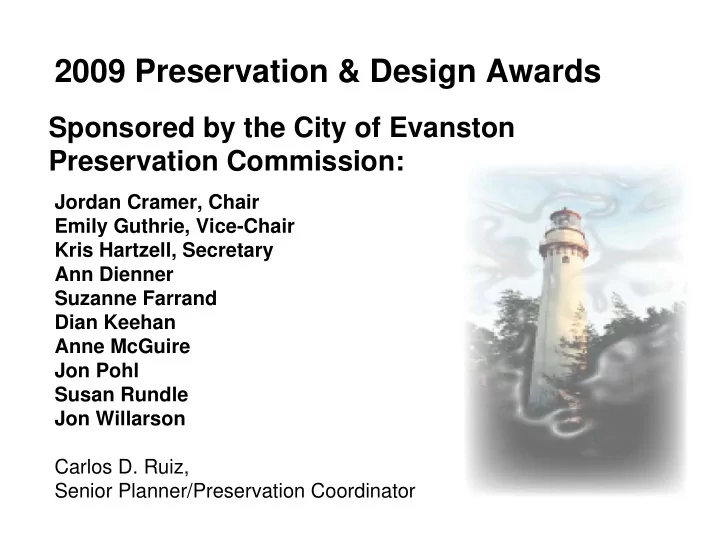 2009 Preservation & Design Awards

Sponsored by the City of Evanston Preservation Commission:

Jordan Cramer, Chair
Emily Guthrie, Vice-Chair
Kris Hartzell, Secretary
Ann Dienner
Suzanne Farrand
Dian Keehan
Anne McGuire
Jon Pohl
Susan Rundle
Jon Willarson

Carlos D. Ruiz,
Senior Planner/Preservation Coordinator